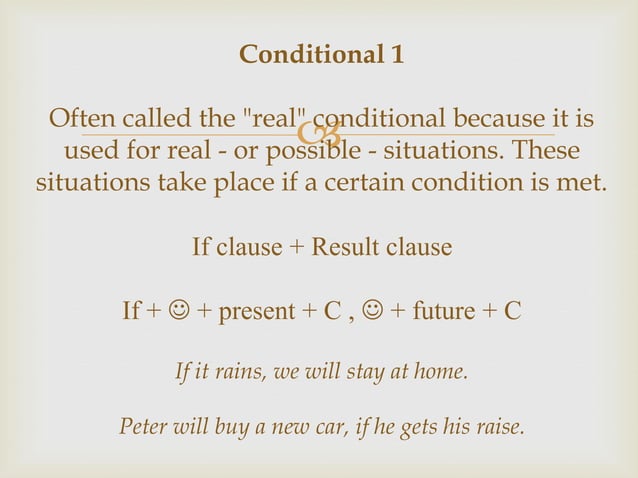 Conditional 1

Often called the "real" conditional because it is used for real - or possible - situations. These situations take place if a certain condition is met.

If clause + Result clause

If + ☺ + present + C , ☺ + future + C

If it rains, we will stay at home.

Peter will buy a new car, if he gets his raise.